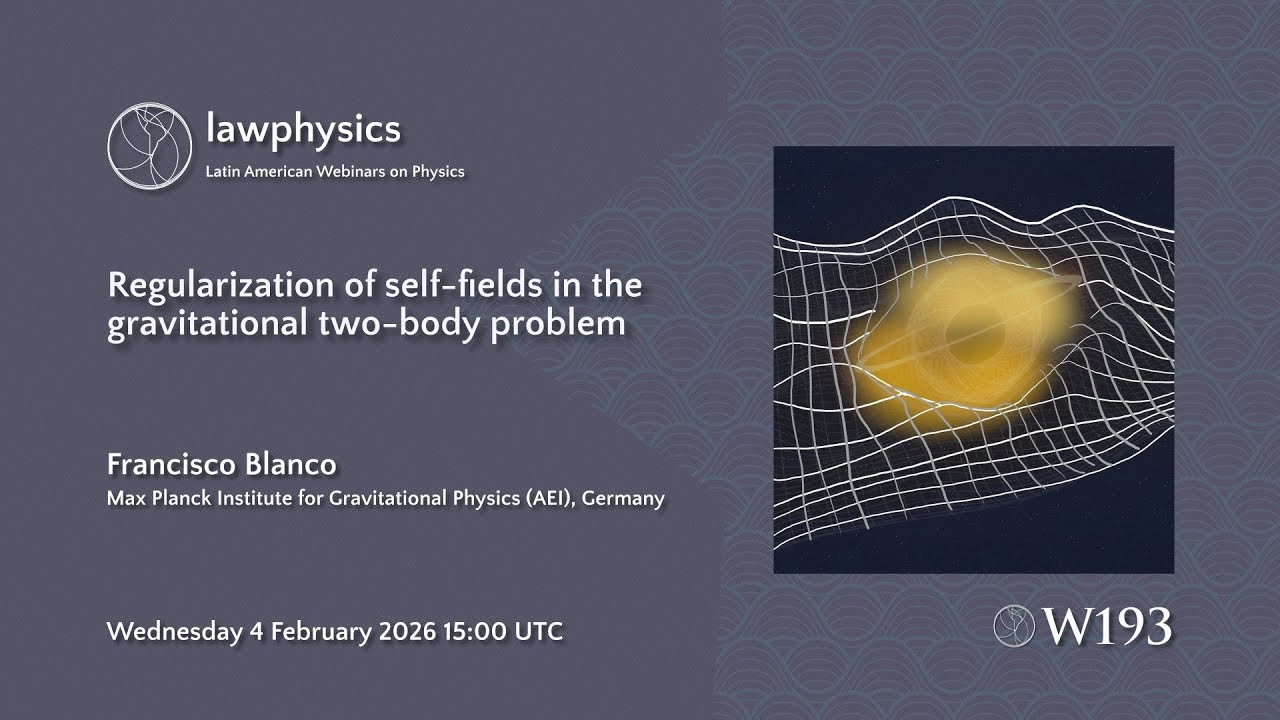 lawphysics
Latin American Webinars on Physics

Regularization of self-fields in the gravitational two-body problem

Francisco Blanco
Max Planck Institute for Gravitational Physics (AEI), Germany

Wednesday 4 February 2026 15:00 UTC

W193